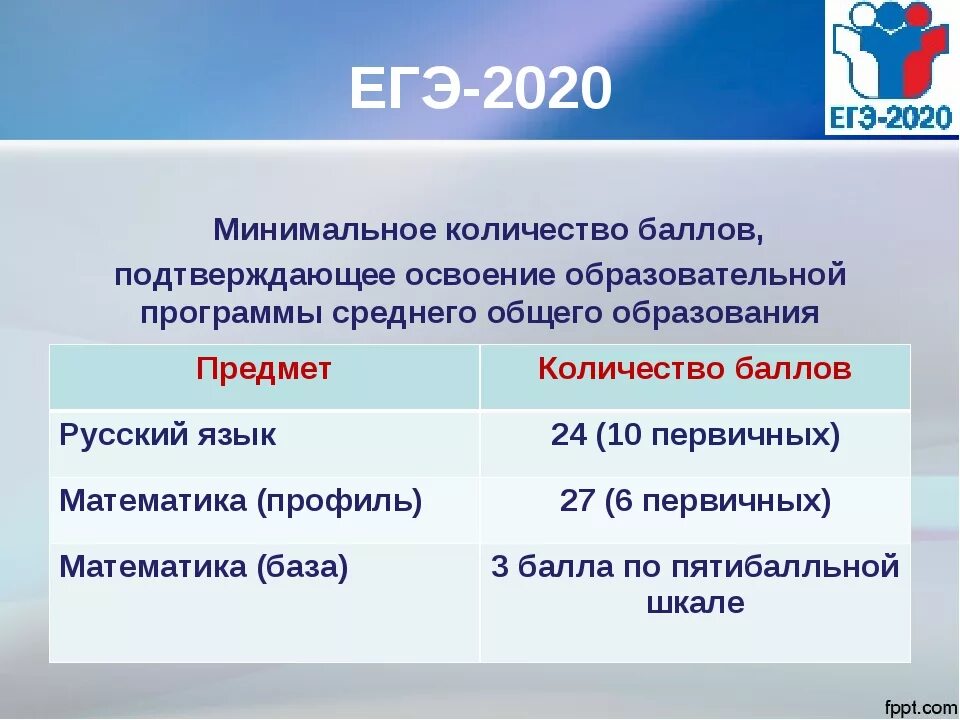 ЕГЭ-2020

ЕГЭ-2020

Минимальное количество баллов, подтверждающее освоение образовательной программы среднего общего образования

| Предмет | Количество баллов |
|---|---|
| Русский язык | 24 (10 первичных) |
| Математика (профиль) | 27 (6 первичных) |
| Математика (база) | 3 балла по пятибалльной шкале |

fppt.com